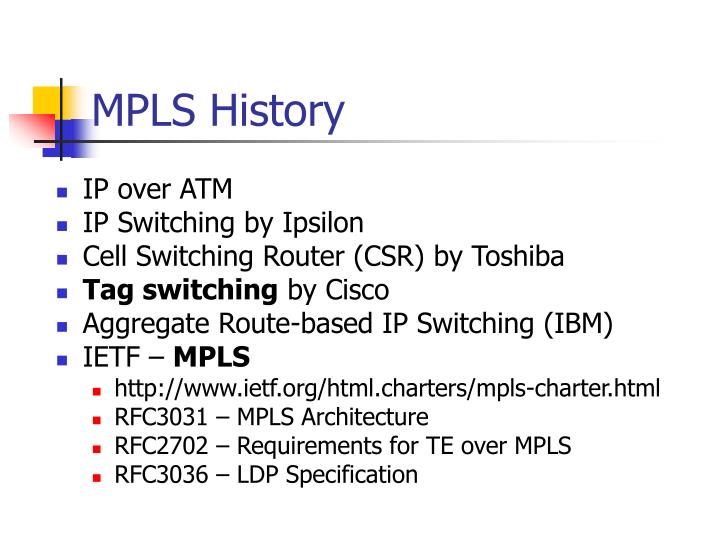 MPLS History

• IP over ATM
• IP Switching by Ipsilon
• Cell Switching Router (CSR) by Toshiba
• Tag switching by Cisco
• Aggregate Route-based IP Switching (IBM)
• IETF – MPLS
• http://www.ietf.org/html.charters/mpls-charter.html
• RFC3031 – MPLS Architecture
• RFC2702 – Requirements for TE over MPLS
• RFC3036 – LDP Specification